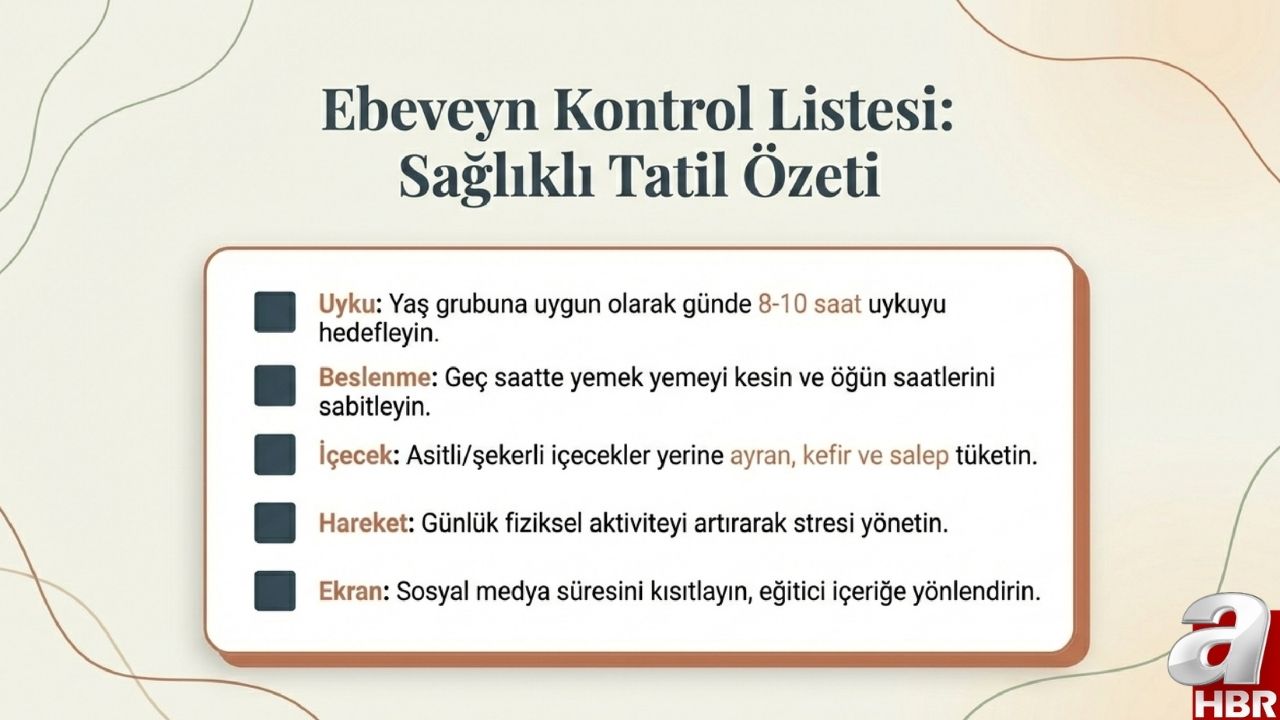 Ebeveyn Kontrol Listesi: Sağlıklı Tatil Özeti

Uyku: Yaş grubuna uygun olarak günde 8-10 saat uykuyu hedefleyin.

Beslenme: Geç saatte yemek yemeyi kesin ve öğün saatlerini sabitleyin.

İçecek: Asitli/şekerli içecekler yerine ayran, kefir ve salep tüketin.

Hareket: Günlük fiziksel aktiviteyi artırarak stresi yönetin.

Ekran: Sosyal medya süresini kısıtlayın, eğitici içeriğe yönlendirin.

a
HBR